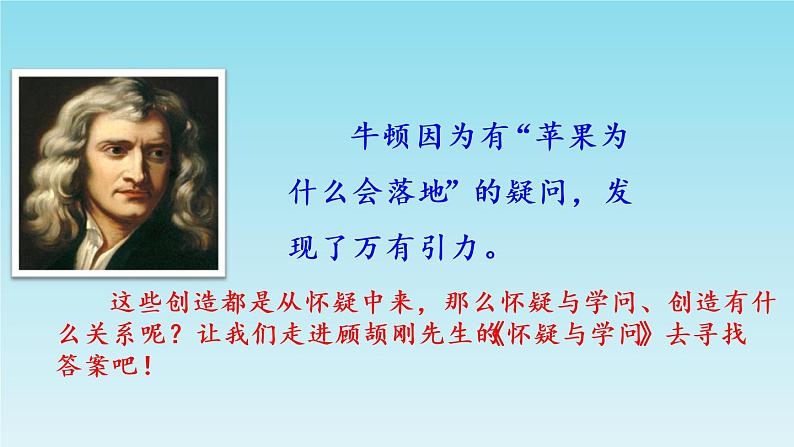 牛顿因为有“苹果为什么会落地”的疑问，发现了万有引力。

这些创造都是从怀疑中来，那么怀疑与学问、创造有什么关系呢？让我们走进顾颉刚先生的《怀疑与学问》去寻找答案吧！